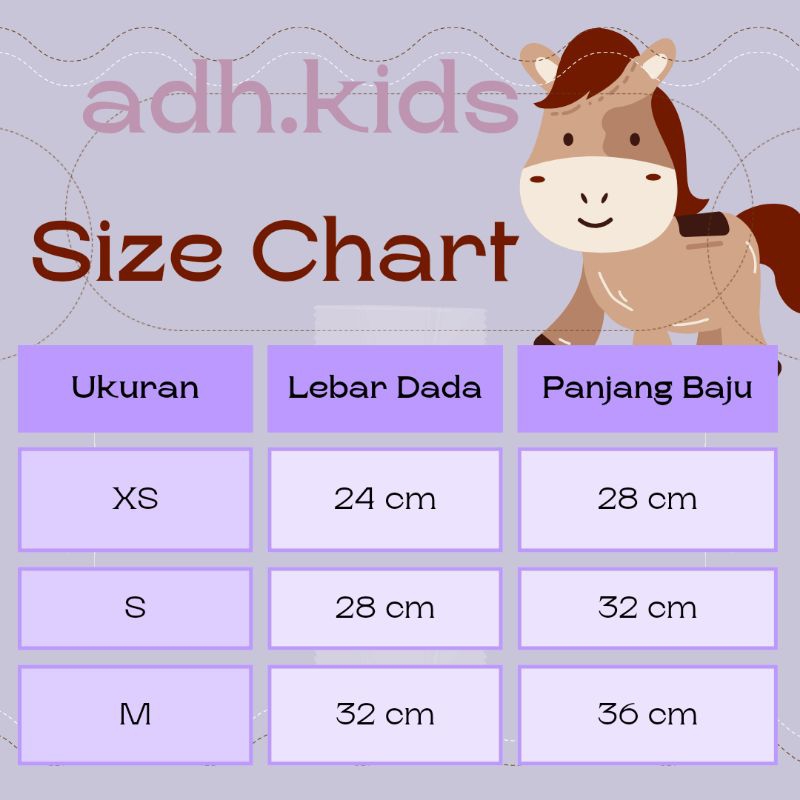 adh.kids

Size Chart

| Ukuran | Lebar Dada | Panjang Baju |
|---|---|---|
| XS | 24 cm | 28 cm |
| S | 28 cm | 32 cm |
| M | 32 cm | 36 cm |